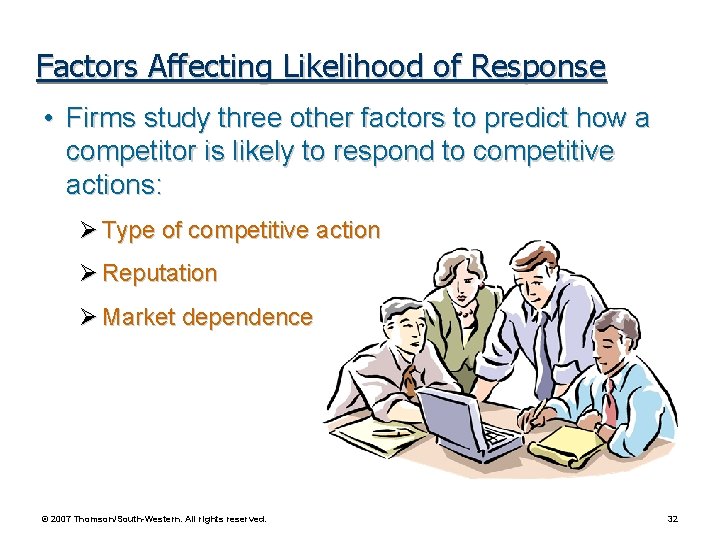 Factors Affecting Likelihood of Response

• Firms study three other factors to predict how a competitor is likely to respond to competitive actions:

➢ Type of competitive action

➢ Reputation

➢ Market dependence

© 2007 Thomson/South-Western. All rights reserved.

32